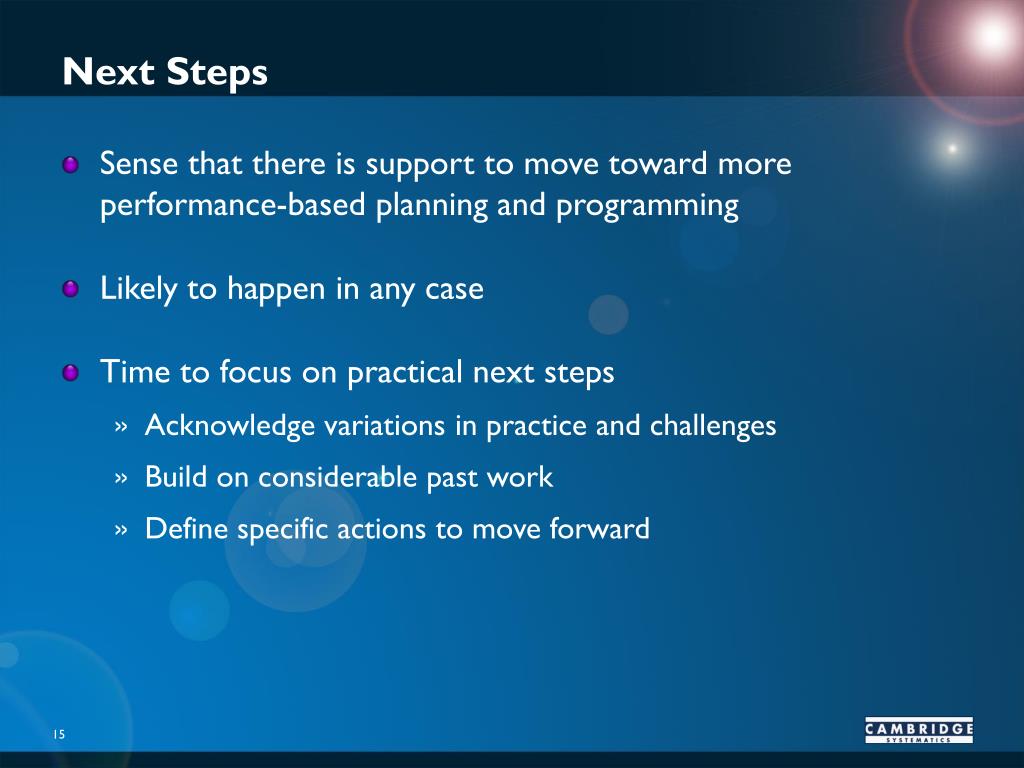 Next Steps

Sense that there is support to move toward more performance-based planning and programming

Likely to happen in any case

Time to focus on practical next steps

» Acknowledge variations in practice and challenges

» Build on considerable past work

» Define specific actions to move forward

15

CAMBRIDGE SYSTEMATICS